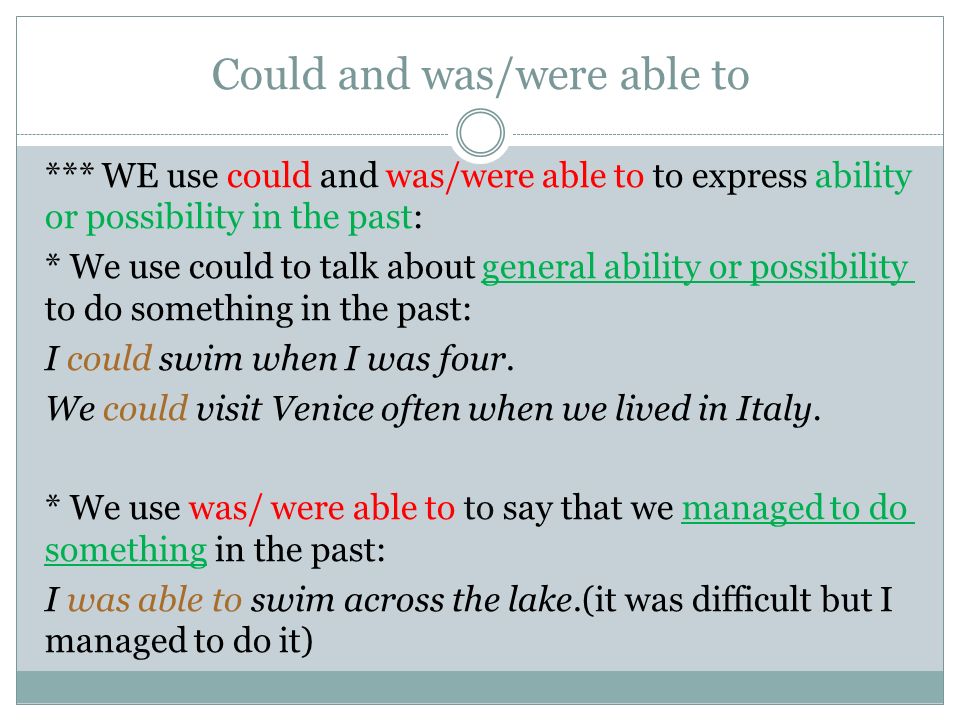 Could and was/were able to

*** WE use could and was/were able to to express ability or possibility in the past:

* We use could to talk about general ability or possibility to do something in the past:

I could swim when I was four.

We could visit Venice often when we lived in Italy.

* We use was/ were able to to say that we managed to do something in the past:

I was able to swim across the lake.(it was difficult but I managed to do it)